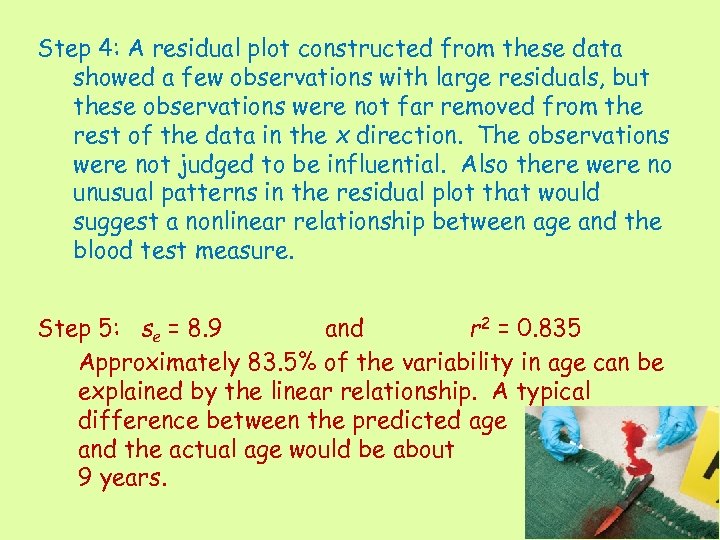 Step 4: A residual plot constructed from these data showed a few observations with large residuals, but these observations were not far removed from the rest of the data in the $x$ direction. The observations were not judged to be influential. Also there were no unusual patterns in the residual plot that would suggest a nonlinear relationship between age and the blood test measure.

Step 5: $s_e = 8.9$ and $r^2 = 0.835$

Approximately 83.5% of the variability in age can be explained by the linear relationship. A typical difference between the predicted age and the actual age would be about 9 years.